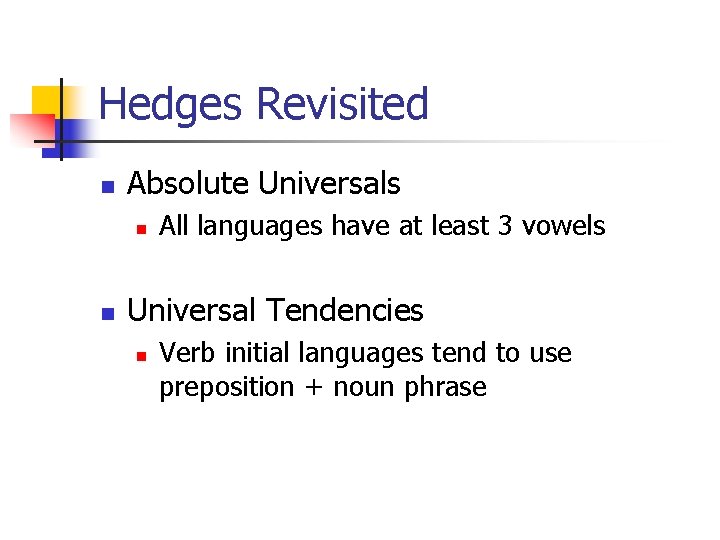 Hedges Revisited

Absolute Universals

All languages have at least 3 vowels

Universal Tendencies

Verb initial languages tend to use preposition + noun phrase